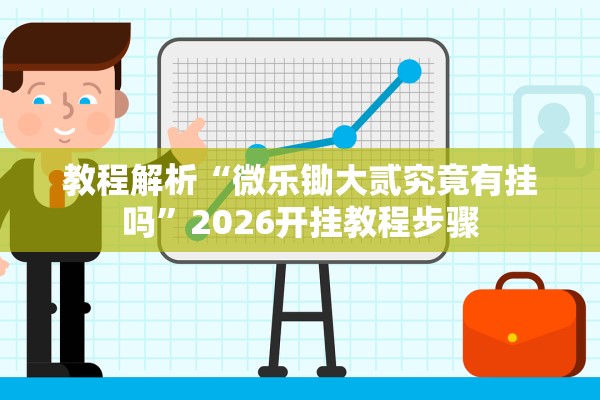 教程解析“微乐锄大贰究竟有挂吗”2026开挂教程步骤